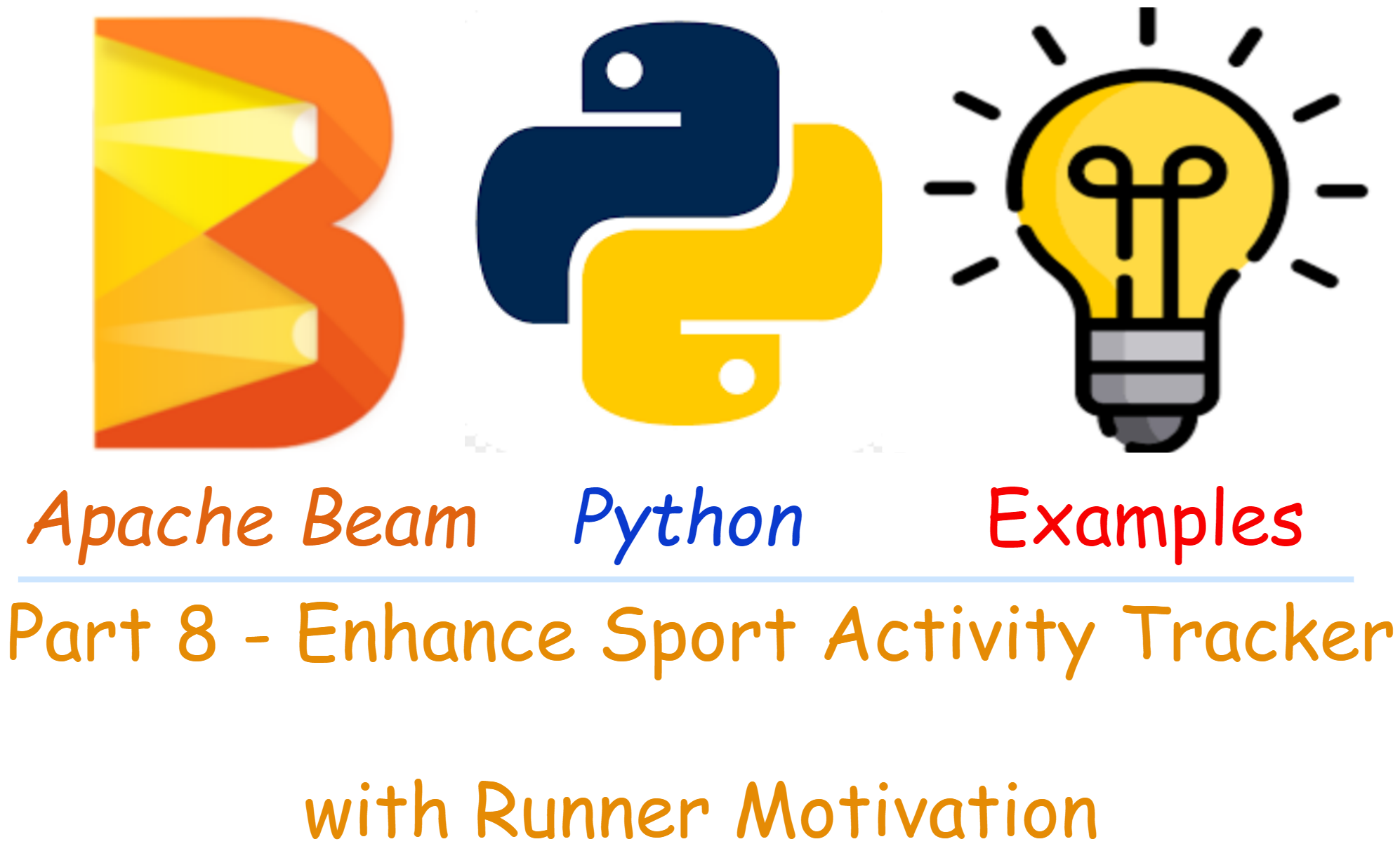 Apache Beam Python Examples

Part 8 - Enhance Sport Activity Tracker

with Runner Motivation